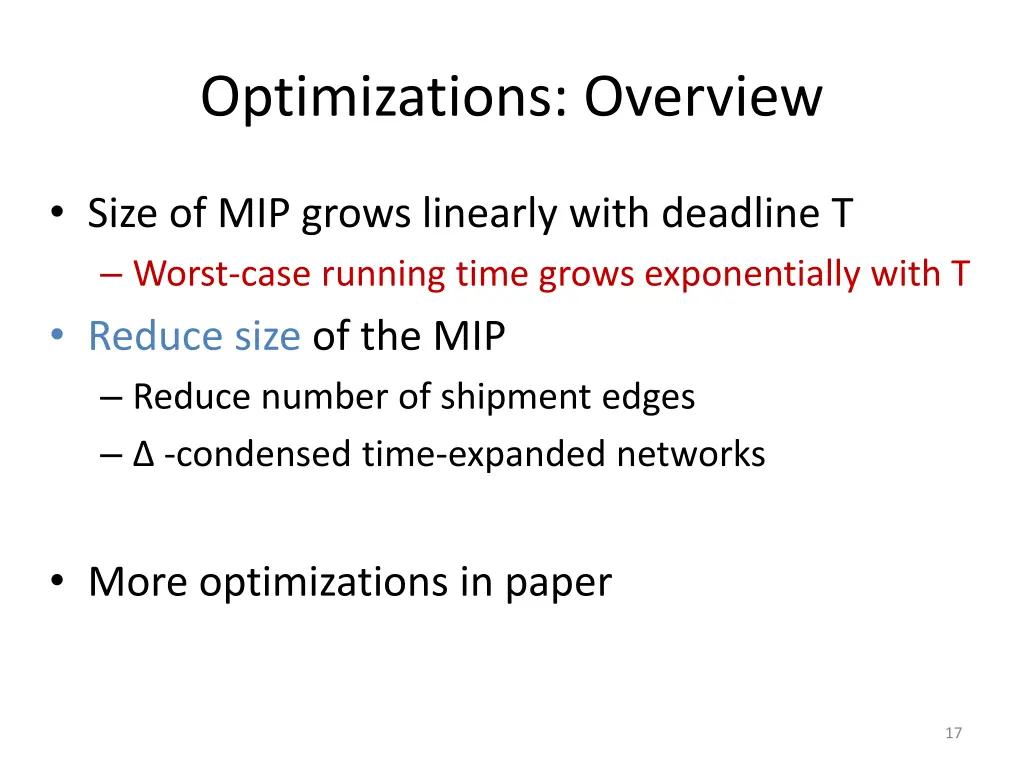 Optimizations: Overview

• Size of MIP grows linearly with deadline T
– Worst-case running time grows exponentially with T

• Reduce size of the MIP
– Reduce number of shipment edges
– Δ -condensed time-expanded networks

• More optimizations in paper

17